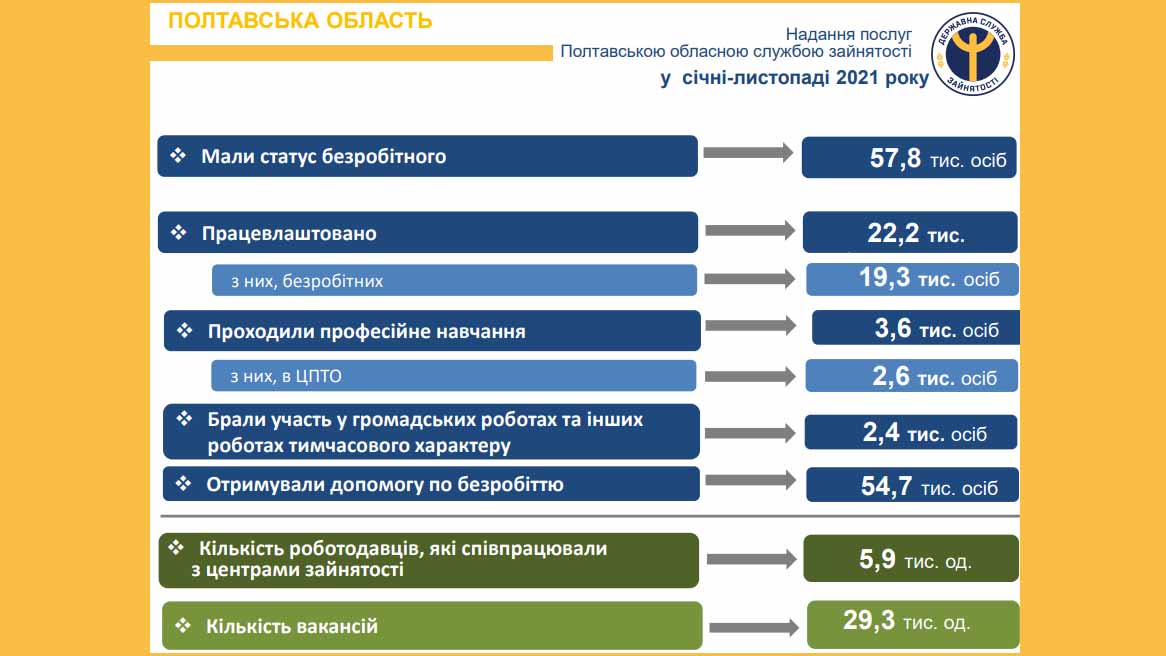 ПОЛТАВСЬКА ОБЛАСТЬ

Надання послуг
Полтавською обласною службою зайнятості
у січні-листопаді 2021 року

ДЕРЖАВНА СЛУЖБА ЗАЙНЯТОСТІ

❖ Мали статус безробітного

57,8 тис. осіб

❖ Працевлаштовано

22,2 тис.

з них, безробітних

19,3 тис. осіб

❖ Проходили професійне навчання

3,6 тис. осіб

з них, в ЦПТО

2,6 тис. осіб

❖ Брали участь у громадських роботах та інших роботах тимчасового характеру

2,4 тис. осіб

❖ Отримували допомогу по безробіттю

54,7 тис. осіб

❖ Кількість роботодавців, які співпрацювали з центрами зайнятості

5,9 тис. од.

❖ Кількість вакансій

29,3 тис. од.